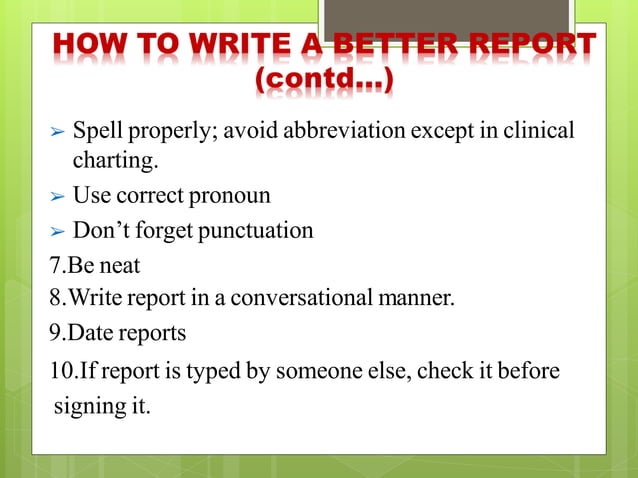 HOW TO WRITE A BETTER REPORT (contd...)

➢ Spell properly; avoid abbreviation except in clinical charting.

➢ Use correct pronoun

➢ Don't forget punctuation

7.Be neat

8.Write report in a conversational manner.

9.Date reports

10.If report is typed by someone else, check it before signing it.